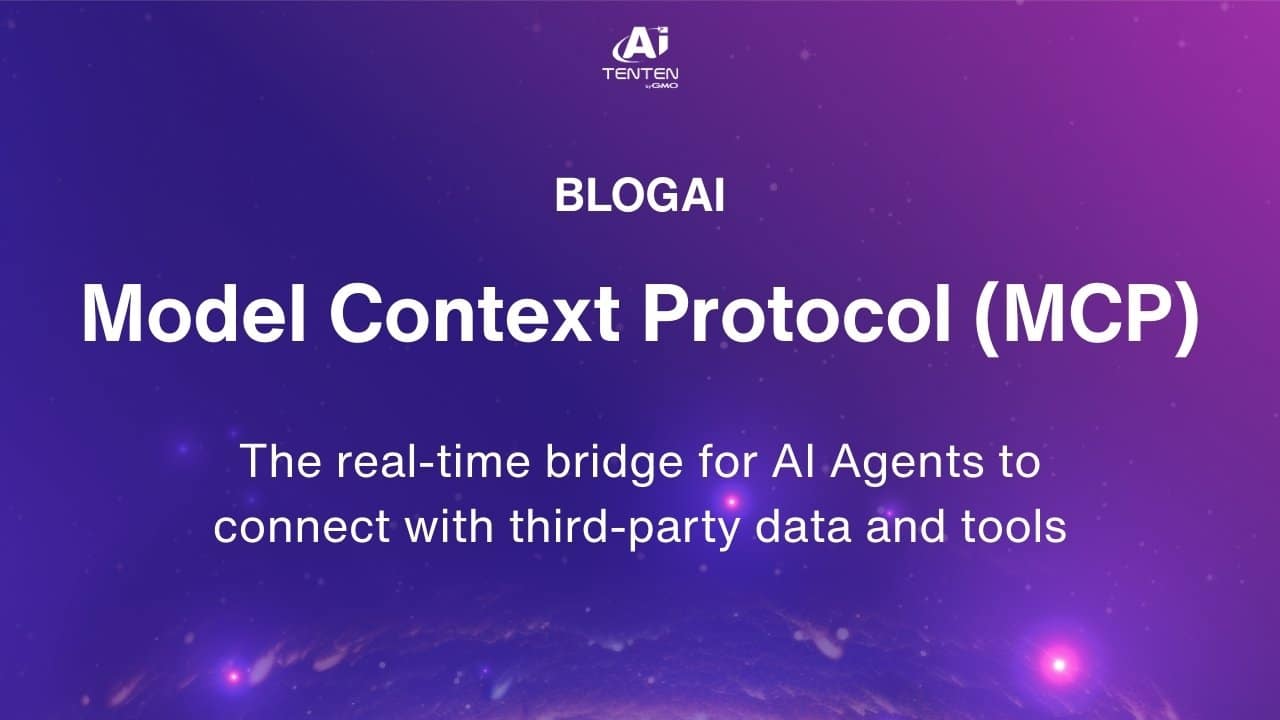 Ai
TENTEN
by GMO

BLOGAI

Model Context Protocol (MCP)

The real-time bridge for AI Agents to connect with third-party data and tools